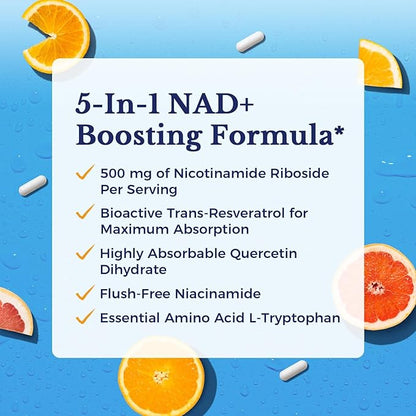 5-In-1 NAD+ Boosting Formula*

✓ 500 mg of Nicotinamide Riboside Per Serving

✓ Bioactive Trans-Resveratrol for Maximum Absorption

✓ Highly Absorbable Quercetin Dihydrate

✓ Flush-Free Niacinamide

✓ Essential Amino Acid L-Tryptophan